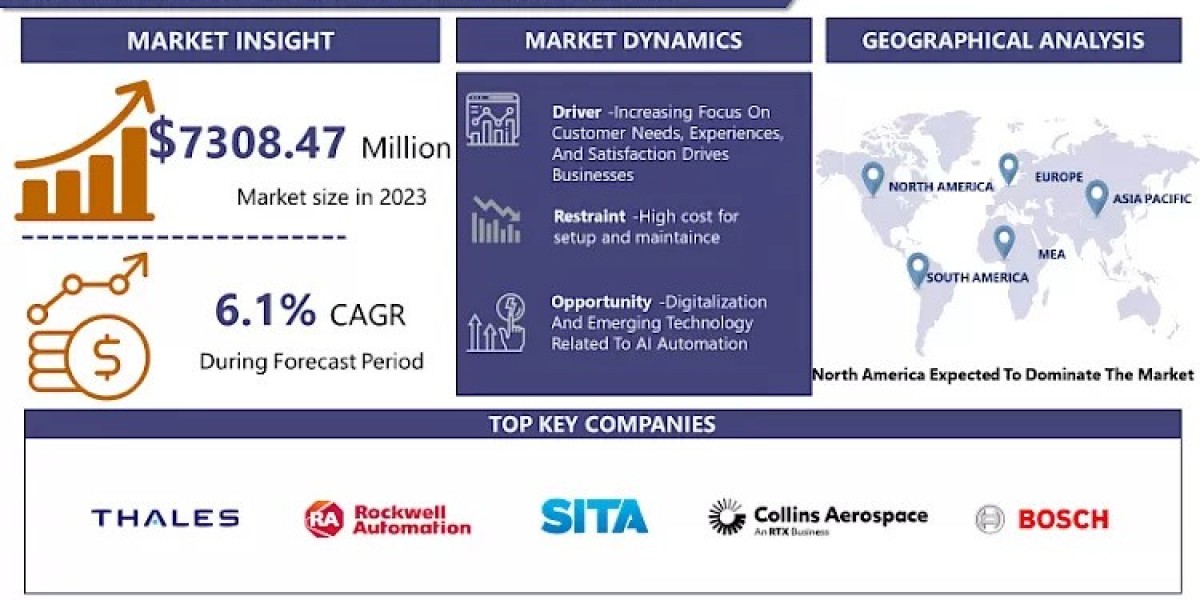 MARKET INSIGHT

$7308.47 Million

Market size in 2023

6.1% CAGR

During Forecast Period

MARKET DYNAMICS

Driver -Increasing Focus On Customer Needs, Experiences, And Satisfaction Drives Businesses

Restraint -High cost for setup and maintaince

Opportunity -Digitalization And Emerging Technology Related To AI Automation

GEOGRAPHICAL ANALYSIS

NORTH AMERICA

EUROPE

ASIA PACIFIC

MEA

SOUTH AMERICA

North America Expected To Dominate The Market

TOP KEY COMPANIES

THALES

RA Rockwell Automation

SITA

Collins Aerospace
An RTX Business

BOSCH